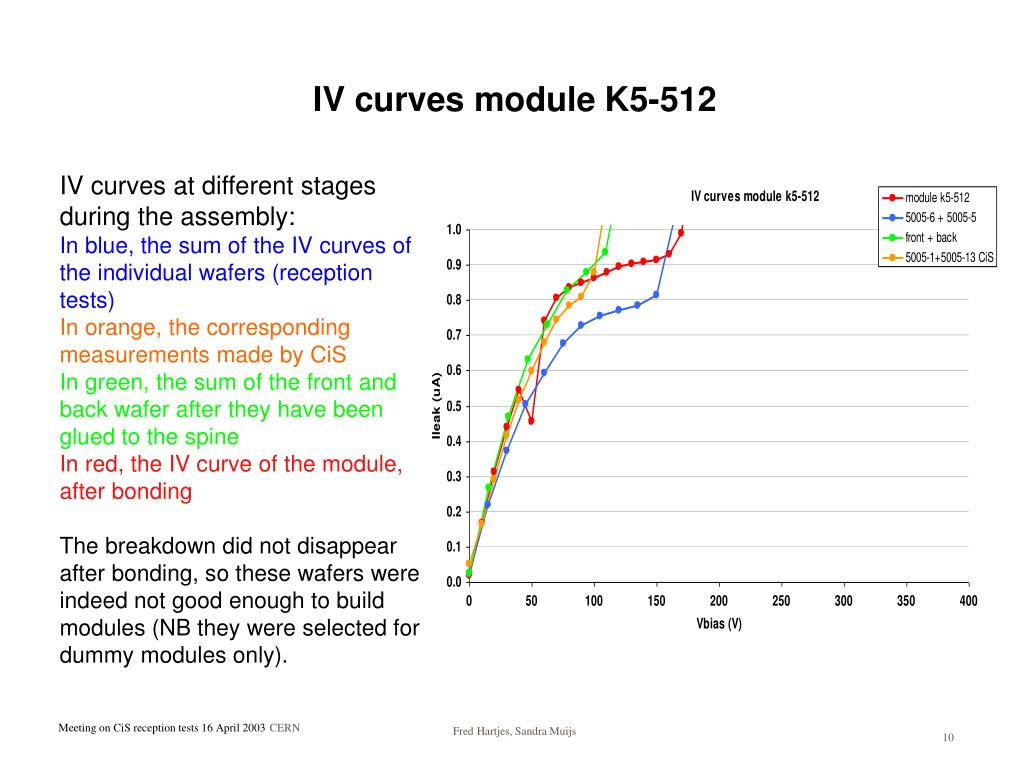 IV curves module K5-512

IV curves at different stages during the assembly:
In blue, the sum of the IV curves of the individual wafers (reception tests)
In orange, the corresponding measurements made by CiS
In green, the sum of the front and back wafer after they have been glued to the spine
In red, the IV curve of the module, after bonding

The breakdown did not disappear after bonding, so these wafers were indeed not good enough to build modules (NB they were selected for dummy modules only).

IV curves module k5-512

module k5-512
5005-6 + 5005-5
front + back
5005-1+5005-13 CiS

Ileak (uA)

1.0
0.9
0.8
0.7
0.6
0.5
0.4
0.3
0.2
0.1
0.0

0 50 100 150 200 250 300 350 400

Vbias (V)

Meeting on CiS reception tests 16 April 2003 CERN

Fred Hartjes, Sandra Muijs

10